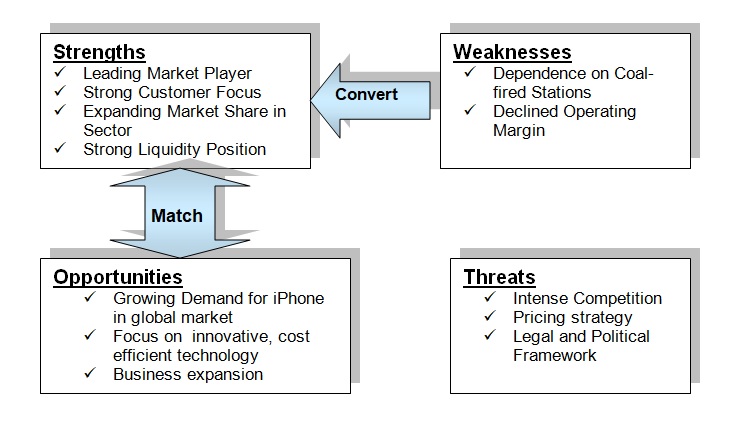 Strengths
✓ Leading Market Player
✓ Strong Customer Focus
✓ Expanding Market Share in Sector
✓ Strong Liquidity Position

Convert

Weaknesses
✓ Dependence on Coal-fired Stations
✓ Declined Operating Margin

Match

Opportunities
✓ Growing Demand for iPhone in global market
✓ Focus on innovative, cost efficient technology
✓ Business expansion

Threats
✓ Intense Competition
✓ Pricing strategy
✓ Legal and Political Framework